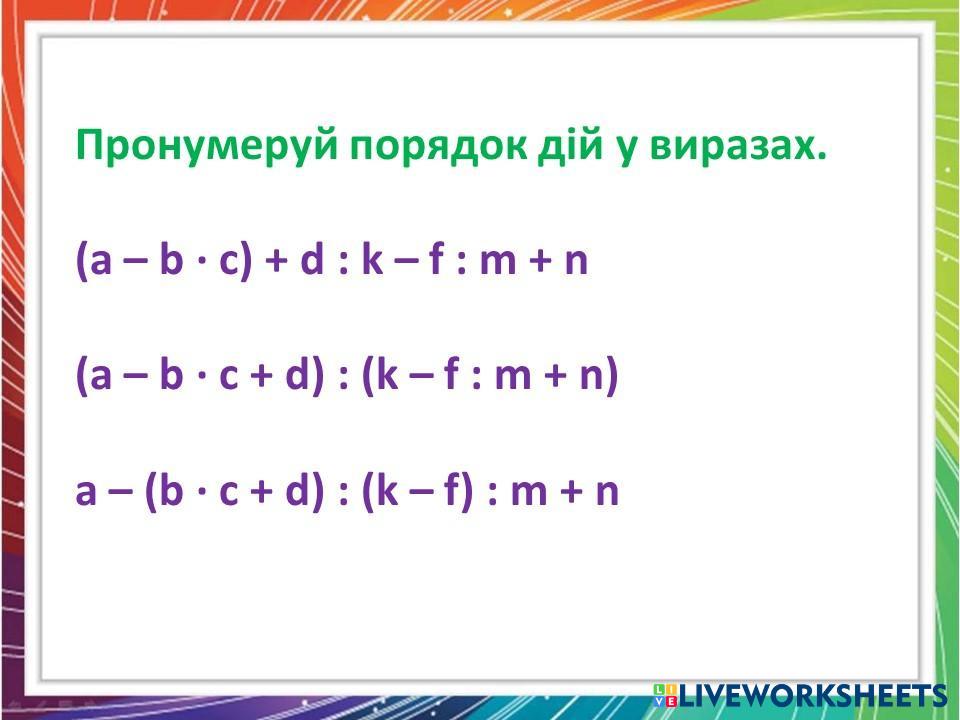 Пронумеруй порядок дій у виразах.

$(a - b \cdot c) + d : k - f : m + n$

$(a - b \cdot c + d) : (k - f : m + n)$

$a - (b \cdot c + d) : (k - f) : m + n$

LIVEWORKSHEETS